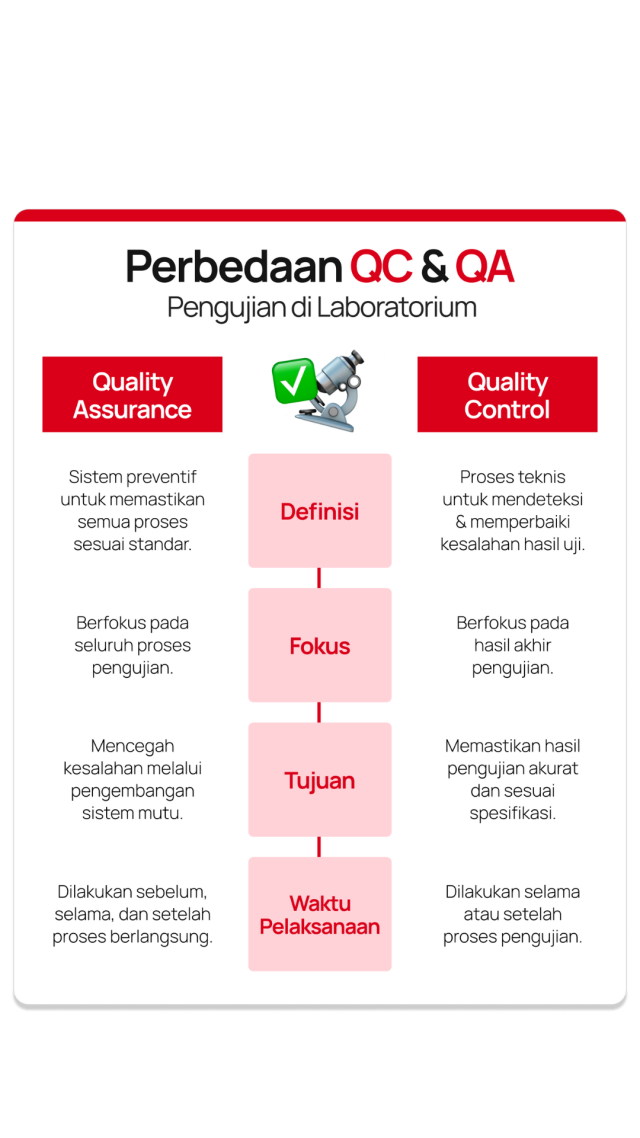 Perbedaan QC & QA

Pengujian di Laboratorium

| Quality Assurance | | Quality Control |
|---|---|---|
| Sistem preventif untuk memastikan semua proses sesuai standar. | Definisi | Proses teknis untuk mendeteksi & memperbaiki kesalahan hasil uji. |
| Berfokus pada seluruh proses pengujian. | Fokus | Berfokus pada hasil akhir pengujian. |
| Mencegah kesalahan melalui pengembangan sistem mutu. | Tujuan | Memastikan hasil pengujian akurat dan sesuai spesifikasi. |
| Dilakukan sebelum, selama, dan setelah proses berlangsung. | Waktu Pelaksanaan | Dilakukan selama atau setelah proses pengujian. |